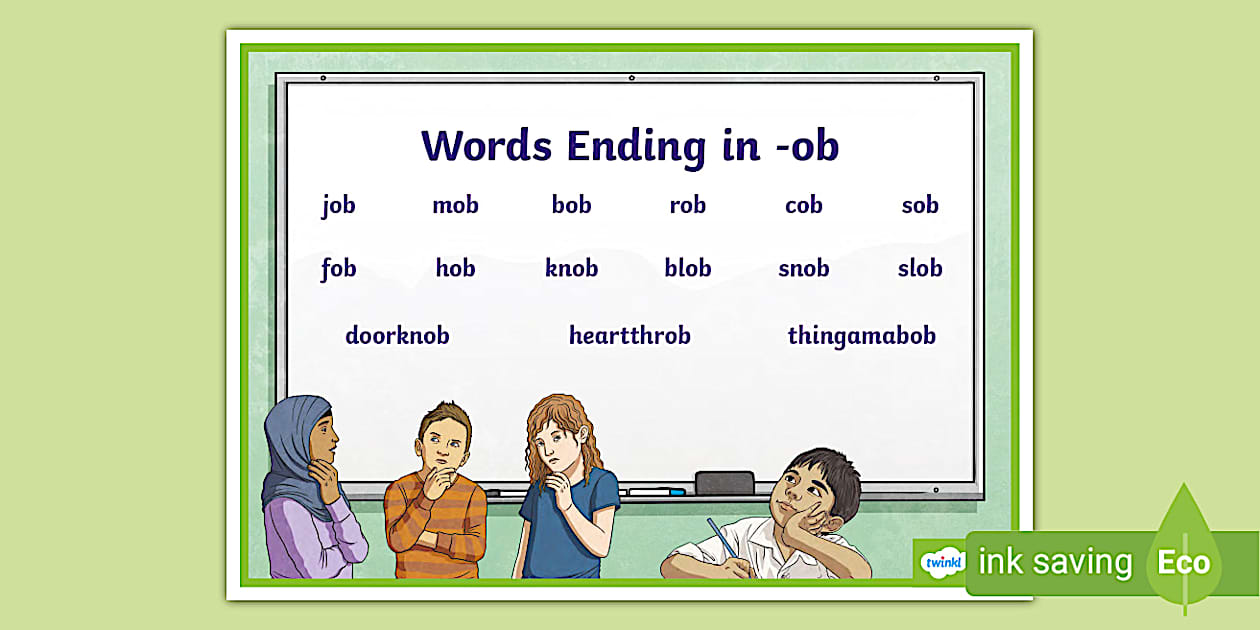 Words Ending in -ob

job mob bob rob cob sob

fob hob knob blob snob slob

doorknob heartthrob thingamabob

twinkl ink saving Eco